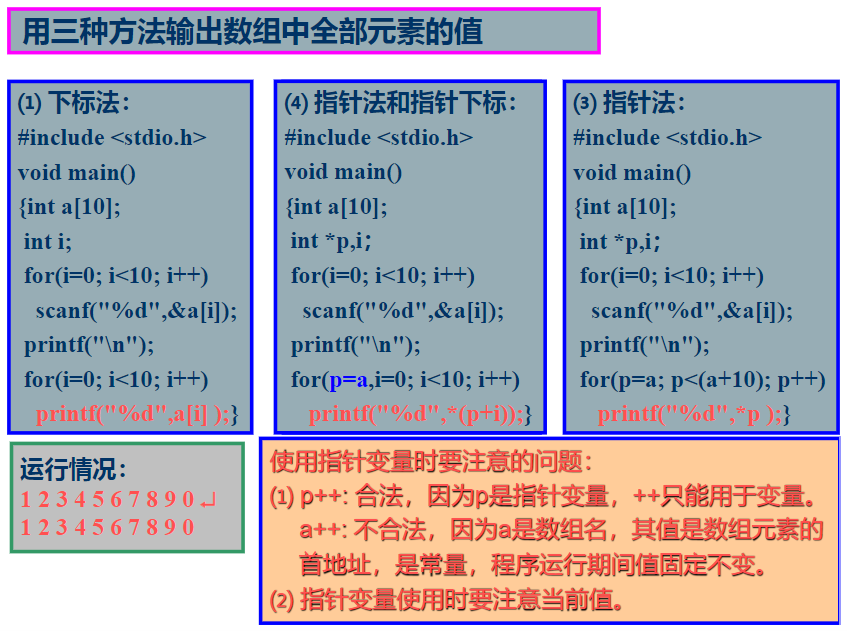 用三种方法输出数组中全部元素的值

⑴ 下标法：
#include <stdio.h>
void main()
{int a[10];
int i;
for(i=0; i<10; i++)
scanf("%d",&a[i]);
printf("\n");
for(i=0; i<10; i++)
printf("%d",a[i] );}

⑷ 指针法和指针下标：
#include <stdio.h>
void main()
{int a[10];
int *p,i;
for(i=0; i<10; i++)
scanf("%d",&a[i]);
printf("\n");
for(p=a,i=0; i<10; i++)
printf("%d",*(p+i));}

⑶ 指针法：
#include <stdio.h>
void main()
{int a[10];
int *p,i;
for(i=0; i<10; i++)
scanf("%d",&a[i]);
printf("\n");
for(p=a; p<(a+10); p++)
printf("%d",*p );}

运行情况：
1 2 3 4 5 6 7 8 9 0 ↵
1 2 3 4 5 6 7 8 9 0

使用指针变量时要注意的问题：
⑴ p++: 合法，因为p是指针变量，++只能用于变量。
a++: 不合法，因为a是数组名，其值是数组元素的首地址，是常量，程序运行期间值固定不变。
⑵ 指针变量使用时要注意当前值。